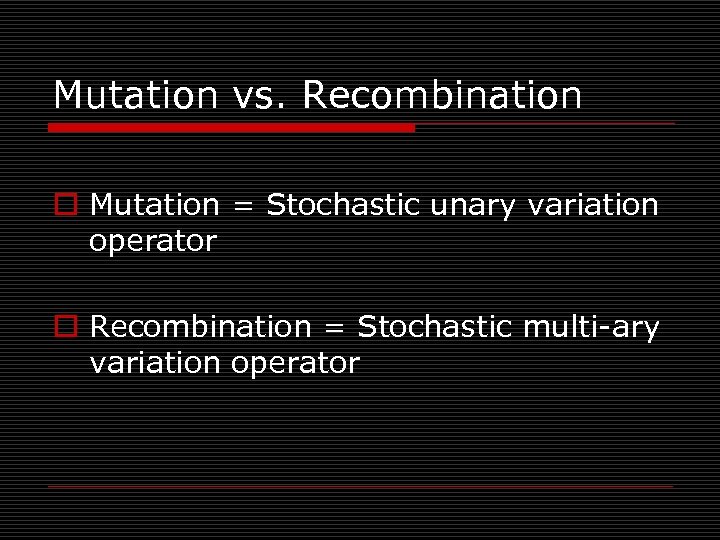 Mutation vs. Recombination

Mutation = Stochastic unary variation operator

Recombination = Stochastic multi-ary variation operator